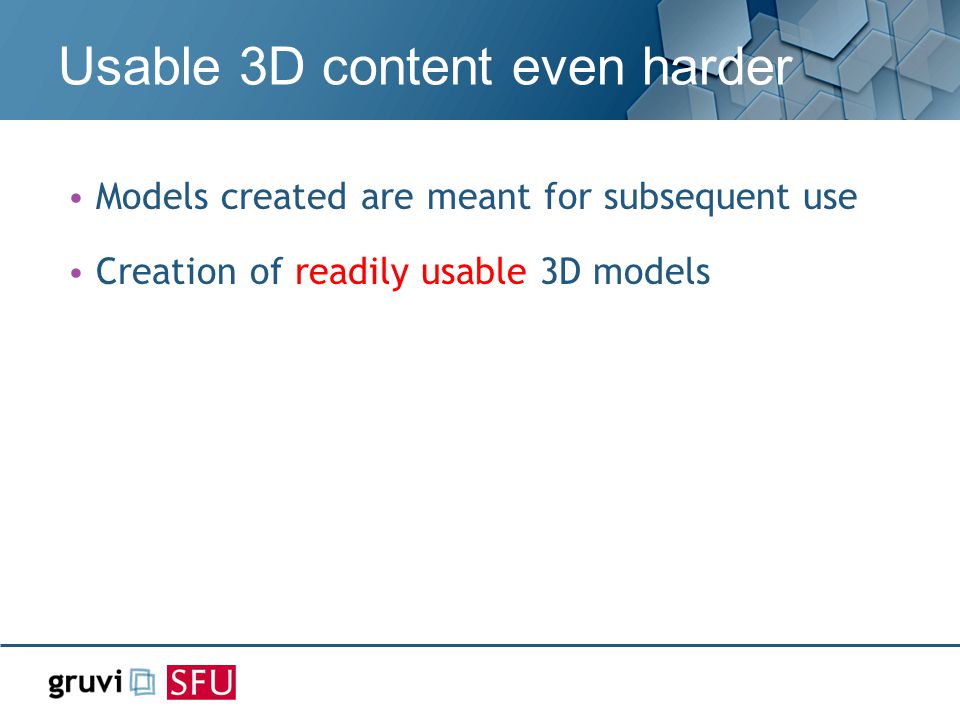 Usable 3D content even harder

• Models created are meant for subsequent use

• Creation of readily usable 3D models

gruvi SFU